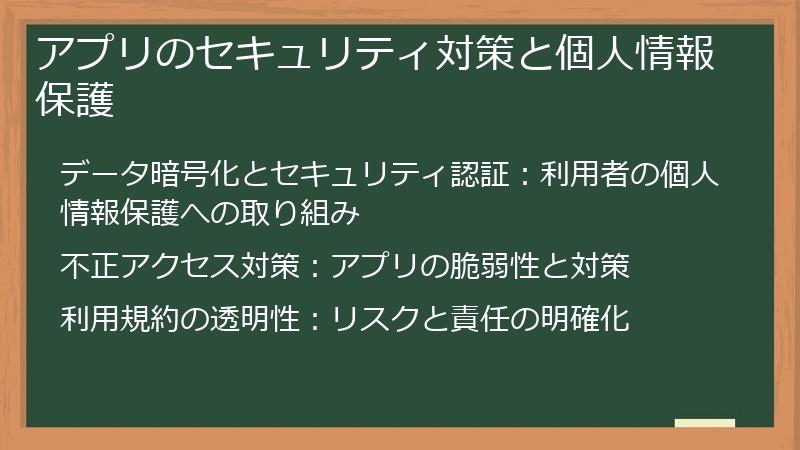 アプリのセキュリティ対策と個人情報保護

データ暗号化とセキュリティ認証：利用者の個人情報保護への取り組み

不正アクセス対策：アプリの脆弱性と対策

利用規約の透明性：リスクと責任の明確化